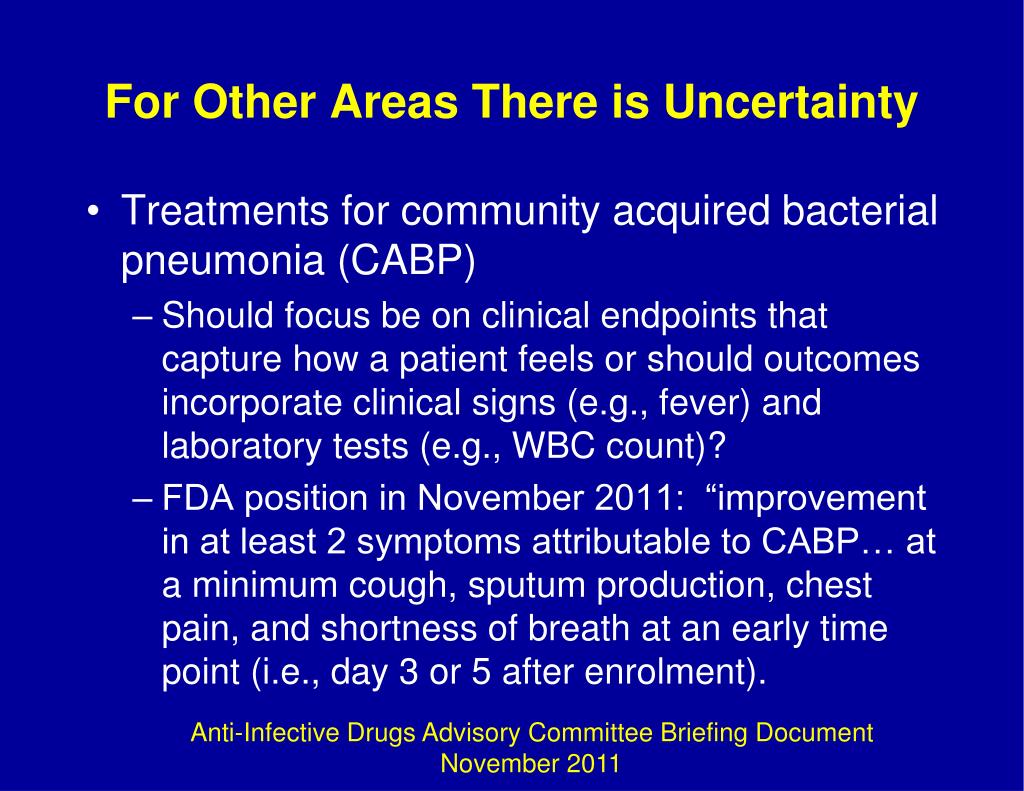 For Other Areas There is Uncertainty

• Treatments for community acquired bacterial pneumonia (CABP)

– Should focus be on clinical endpoints that capture how a patient feels or should outcomes incorporate clinical signs (e.g., fever) and laboratory tests (e.g., WBC count)?

– FDA position in November 2011: “improvement in at least 2 symptoms attributable to CABP… at a minimum cough, sputum production, chest pain, and shortness of breath at an early time point (i.e., day 3 or 5 after enrolment).

Anti-Infective Drugs Advisory Committee Briefing Document November 2011